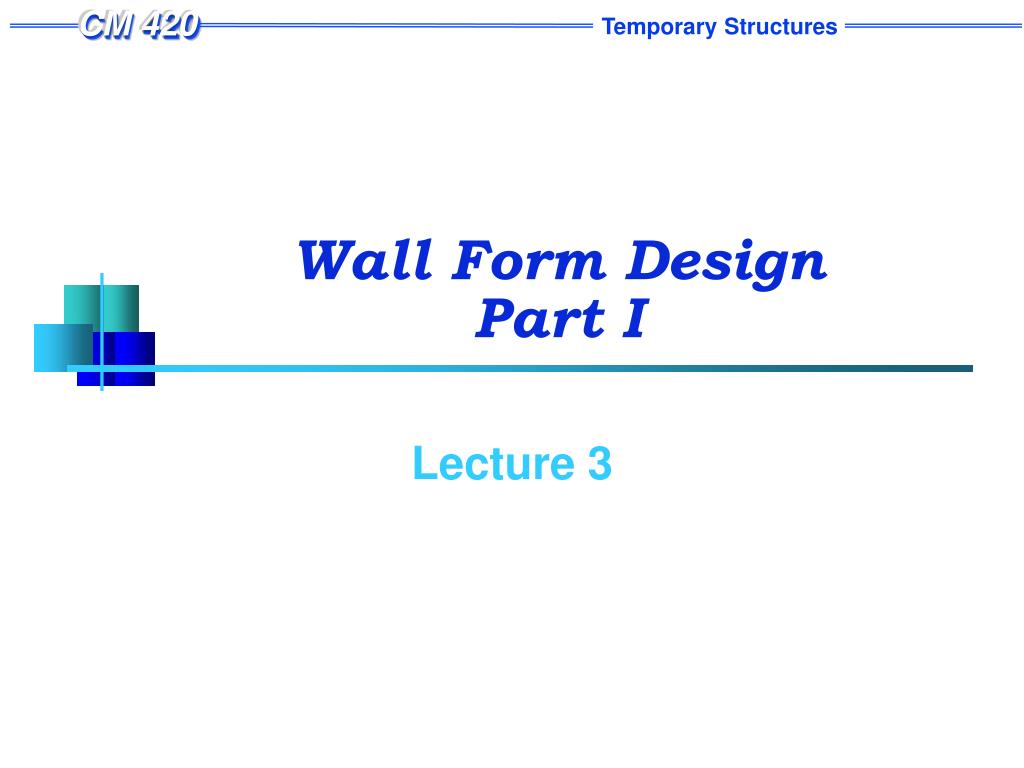 CM 420

Temporary Structures

Wall Form Design
Part I

Lecture 3